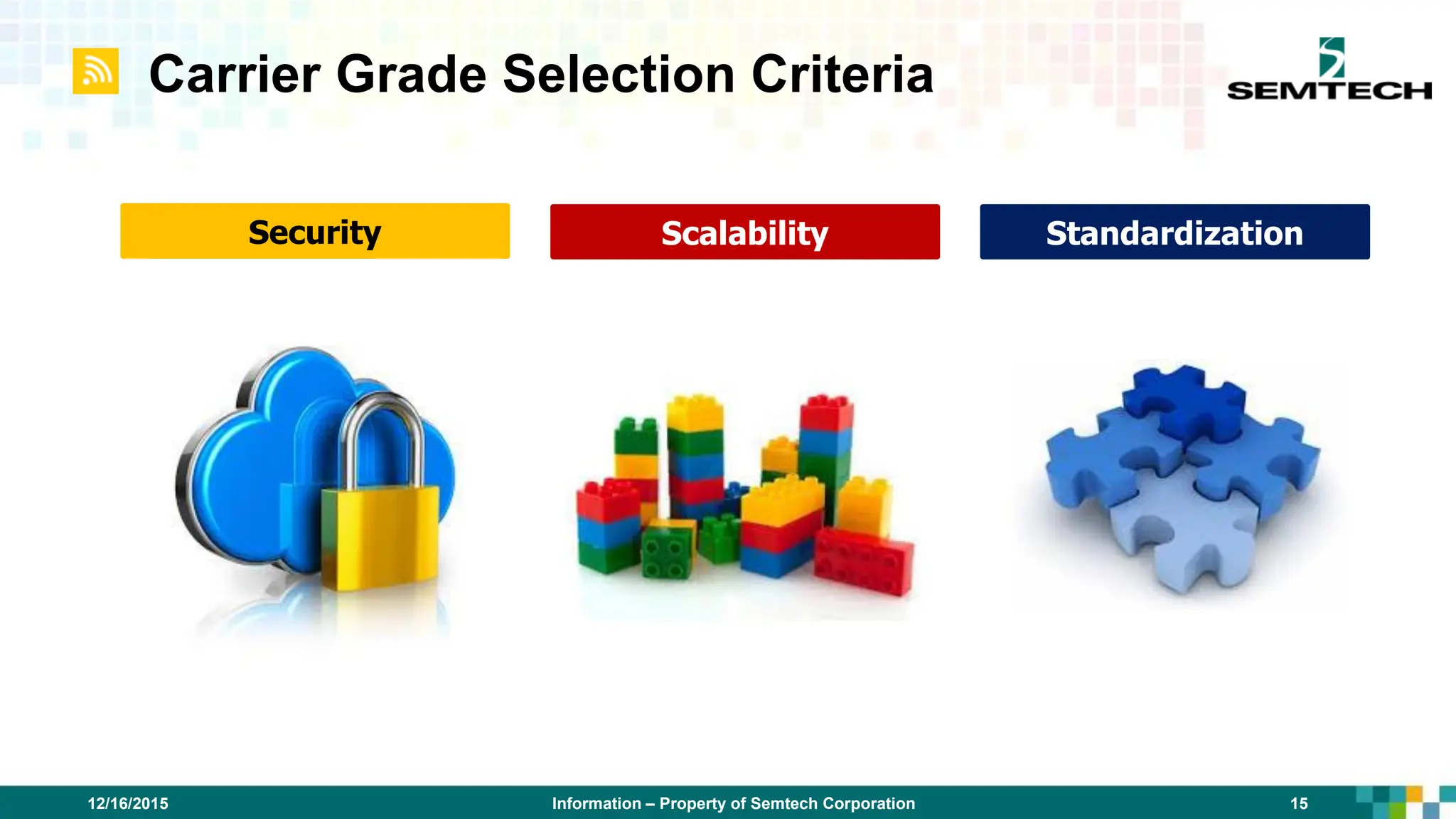 Carrier Grade Selection Criteria

SEMTECH

Security

Scalability

Standardization

12/16/2015

Information – Property of Semtech Corporation

15